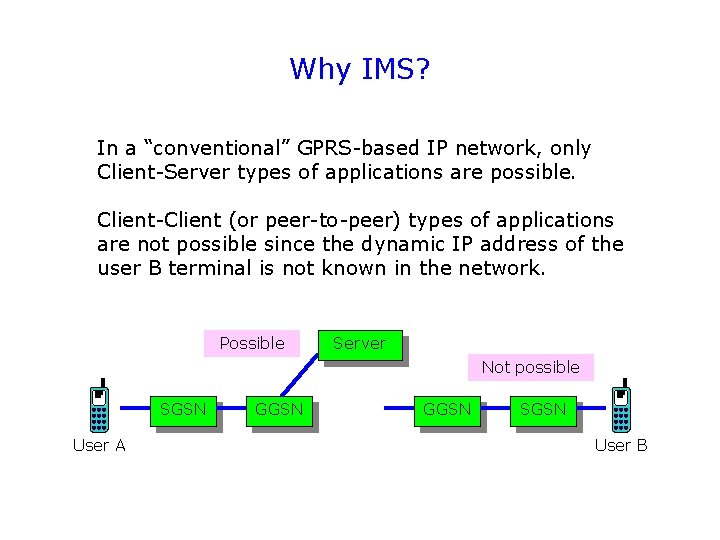 Why IMS?

In a “conventional” GPRS-based IP network, only Client-Server types of applications are possible.

Client-Client (or peer-to-peer) types of applications are not possible since the dynamic IP address of the user B terminal is not known in the network.

Possible

Server

Not possible

SGSN

GGSN

GGSN

SGSN

User A

User B